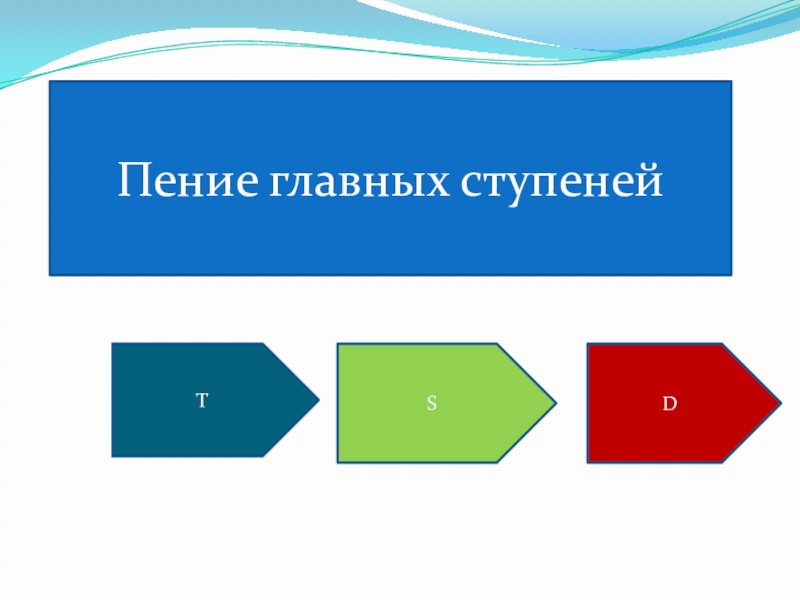 Пение главных ступеней

T

S

D